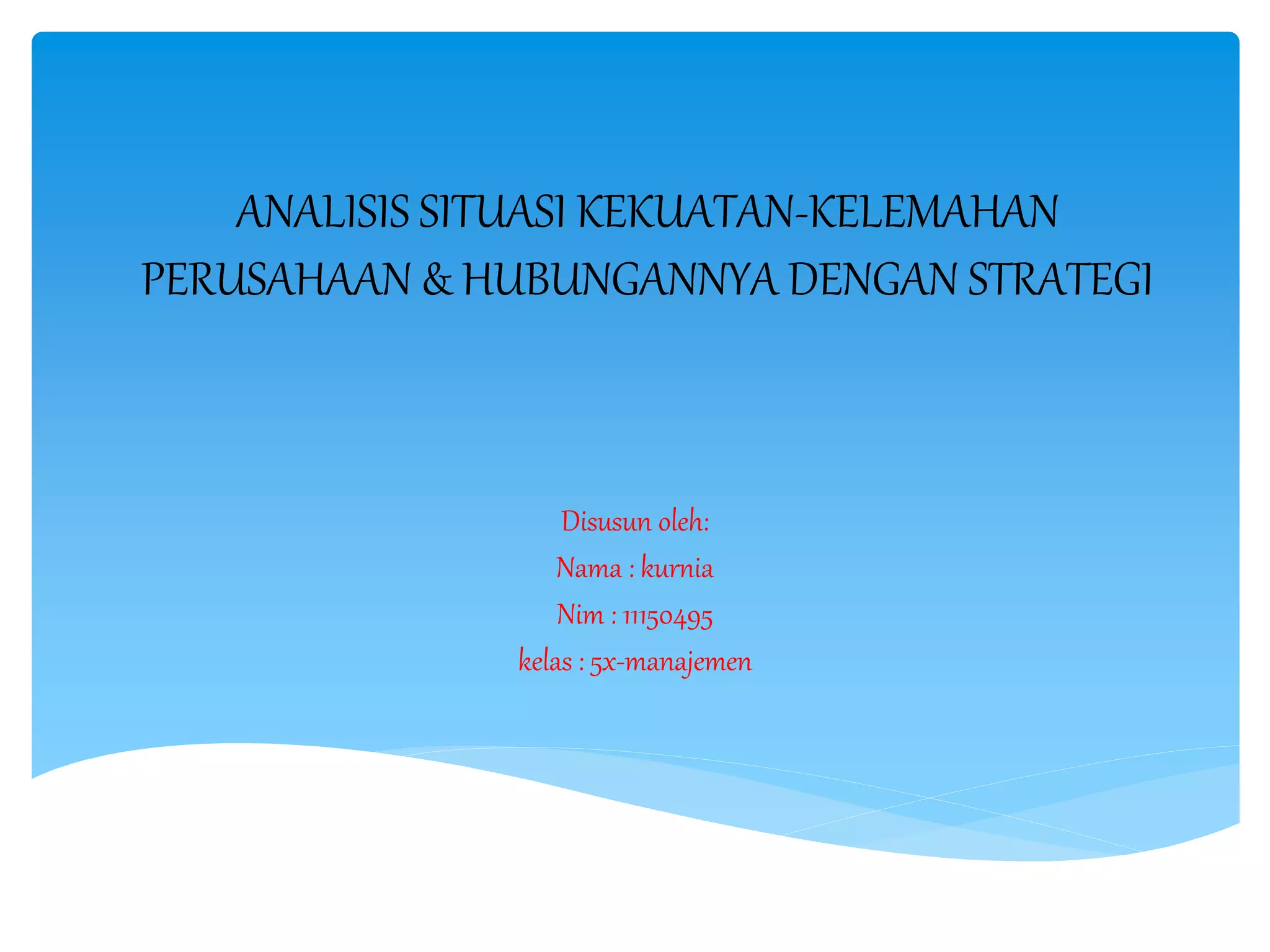 ANALISIS SITUASI KEKUATAN-KELEMAHAN PERUSAHAAN & HUBUNGANNYA DENGAN STRATEGI

Disusun oleh:

Nama : kurnia

Nim : 11150495

kelas : 5x-manajemen